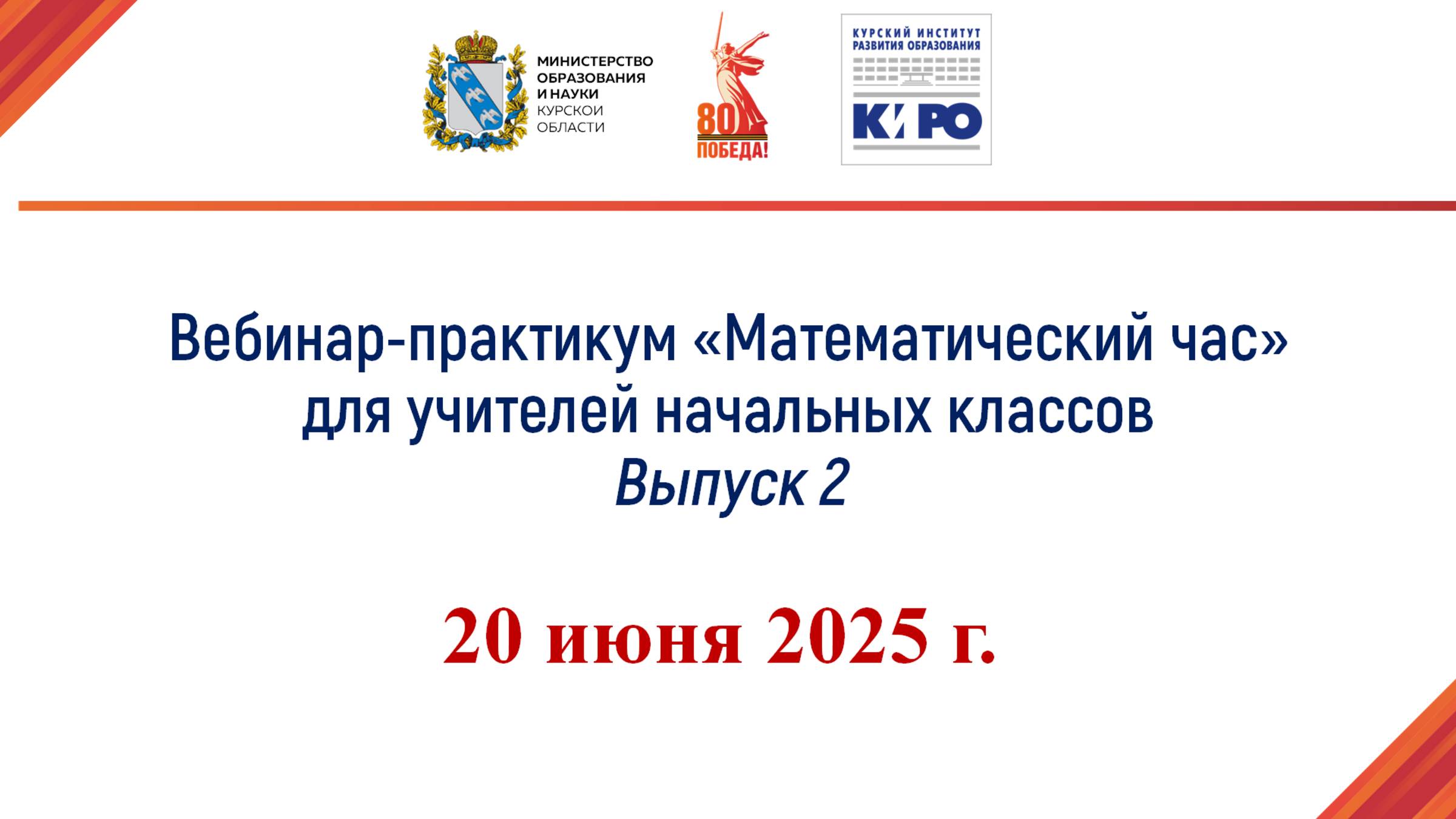 МИНИСТЕРСТВО ОБРАЗОВАНИЯ И НАУКИ КУРСКОЙ ОБЛАСТИ

80 ПОБЕДА!

КУРСКИЙ ИНСТИТУТ РАЗВИТИЯ ОБРАЗОВАНИЯ

КИРО

Вебинар-практикум «Математический час» для учителей начальных классов
Выпуск 2

20 июня 2025 г.